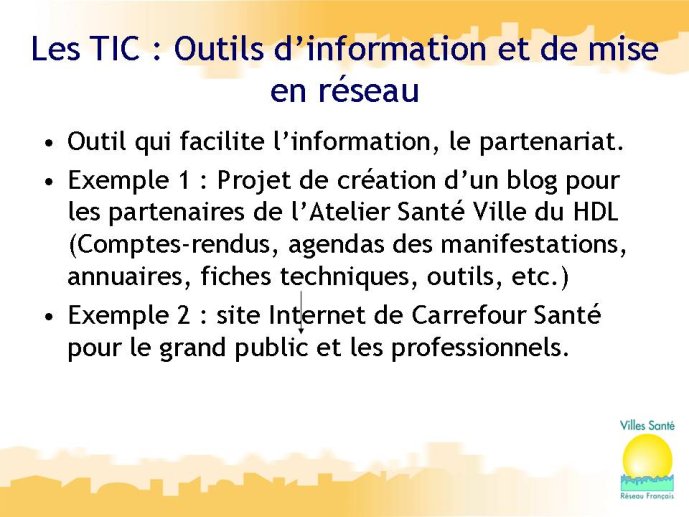 Les TIC : Outils d’information et de mise en réseau

• Outil qui facilite l’information, le partenariat.

• Exemple 1 : Projet de création d’un blog pour les partenaires de l’Atelier Santé Ville du HDL (Comptes-rendus, agendas des manifestations, annuaires, fiches techniques, outils, etc.)

• Exemple 2 : site Internet de Carrefour Santé pour le grand public et les professionnels.

Villes Santé
Réseau Français